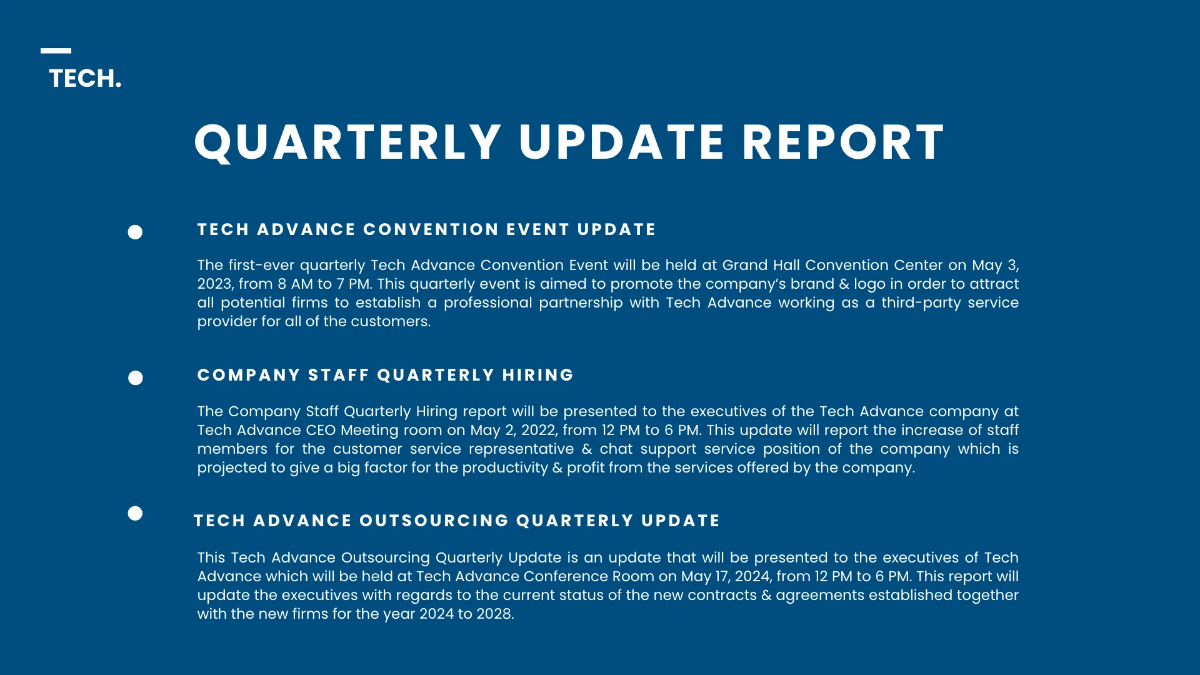 TECH.

QUARTERLY UPDATE REPORT

TECH ADVANCE CONVENTION EVENT UPDATE

The first-ever quarterly Tech Advance Convention Event will be held at Grand Hall Convention Center on May 3, 2023, from 8 AM to 7 PM. This quarterly event is aimed to promote the company's brand & logo in order to attract all potential firms to establish a professional partnership with Tech Advance working as a third-party service provider for all of the customers.

COMPANY STAFF QUARTERLY HIRING

The Company Staff Quarterly Hiring report will be presented to the executives of the Tech Advance company at Tech Advance CEO Meeting room on May 2, 2022, from 12 PM to 6 PM. This update will report the increase of staff members for the customer service representative & chat support service position of the company which is projected to give a big factor for the productivity & profit from the services offered by the company.

TECH ADVANCE OUTSOURCING QUARTERLY UPDATE

This Tech Advance Outsourcing Quarterly Update is an update that will be presented to the executives of Tech Advance which will be held at Tech Advance Conference Room on May 17, 2024, from 12 PM to 6 PM. This report will update the executives with regards to the current status of the new contracts & agreements established together with the new firms for the year 2024 to 2028.